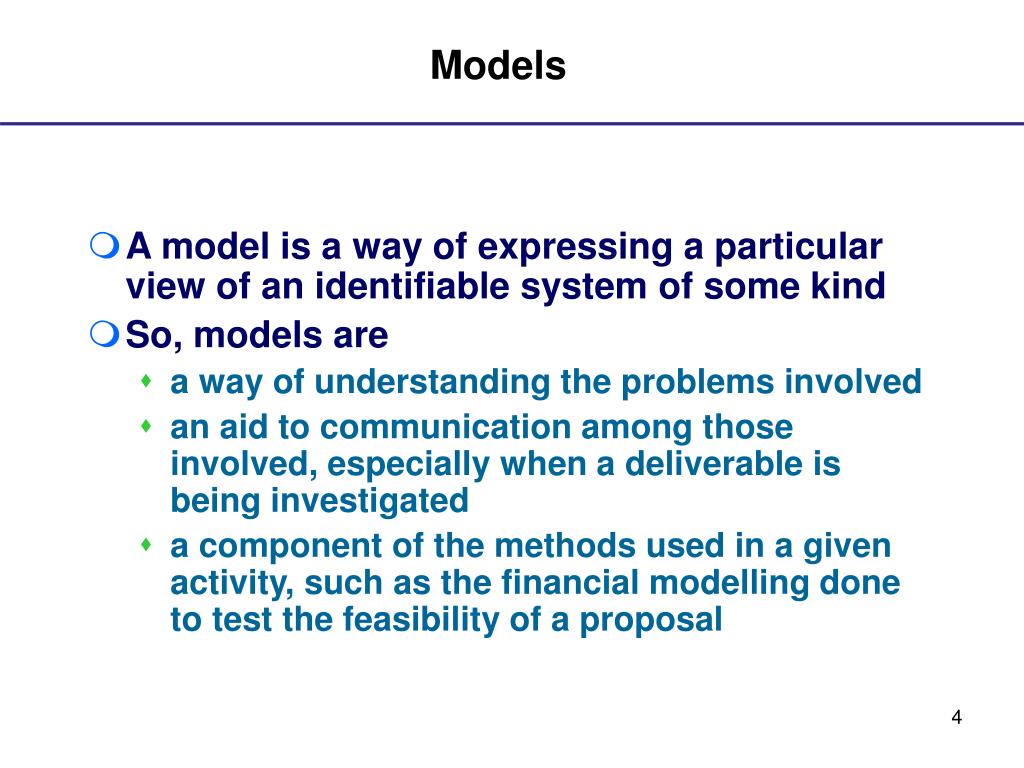 Models

A model is a way of expressing a particular view of an identifiable system of some kind

So, models are

a way of understanding the problems involved

an aid to communication among those involved, especially when a deliverable is being investigated

a component of the methods used in a given activity, such as the financial modelling done to test the feasibility of a proposal

4